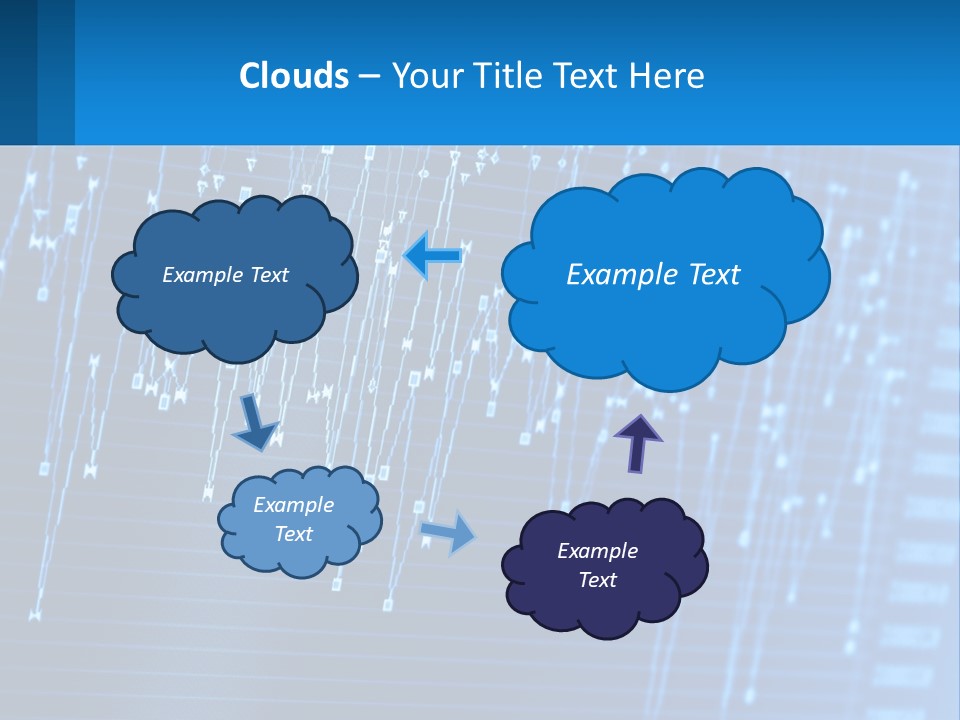 Clouds – Your Title Text Here

Example Text

Example Text

Example Text

Example Text